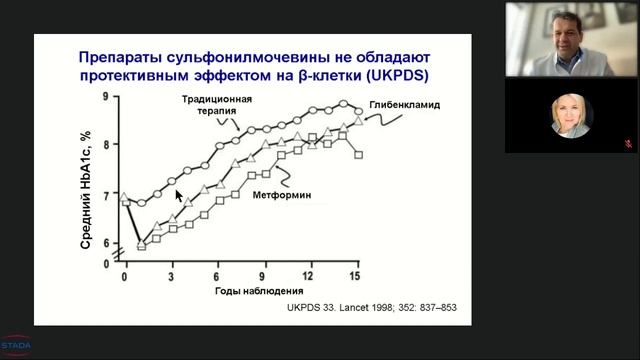 Препараты сульфонилмочевины не обладают протективным эффектом на β-клетки (UKPDS)

Традиционная терапия

Глибенкламид

Метформин

Средний HbA1c, %

9
8
7
6
0

0
3
6
9
12
15

Годы наблюдения

UKPDS 33. Lancet 1998; 352: 837–853

STADA